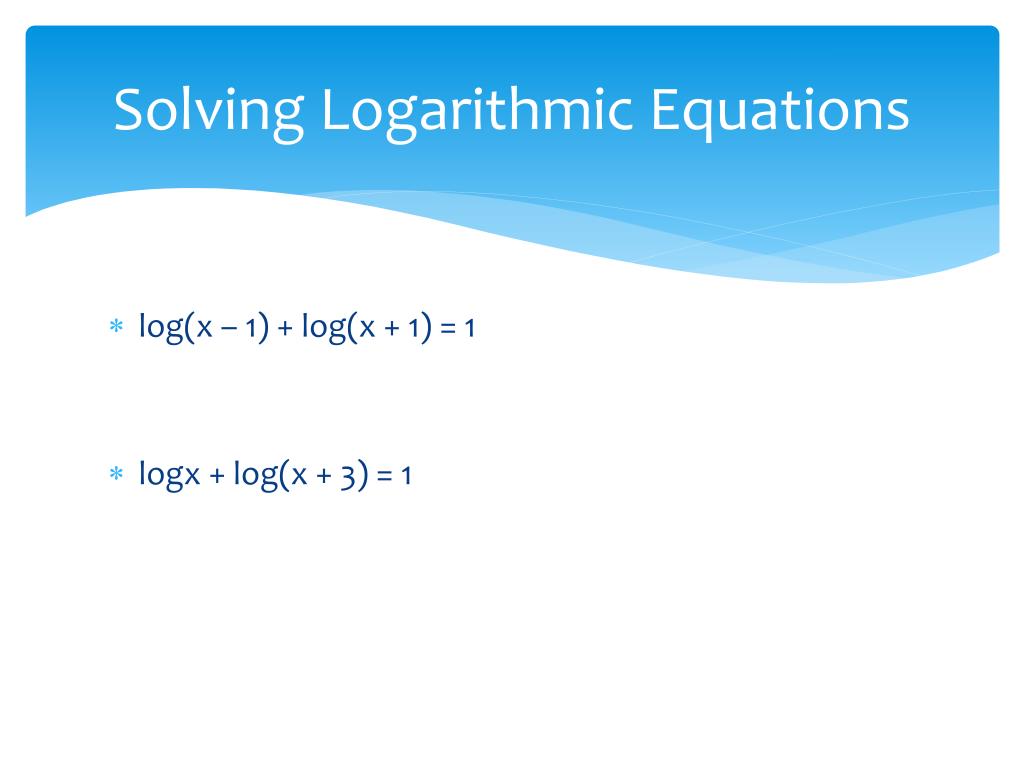 Solving Logarithmic Equations

* $\log(x - 1) + \log(x + 1) = 1$

* $\log x + \log(x + 3) = 1$